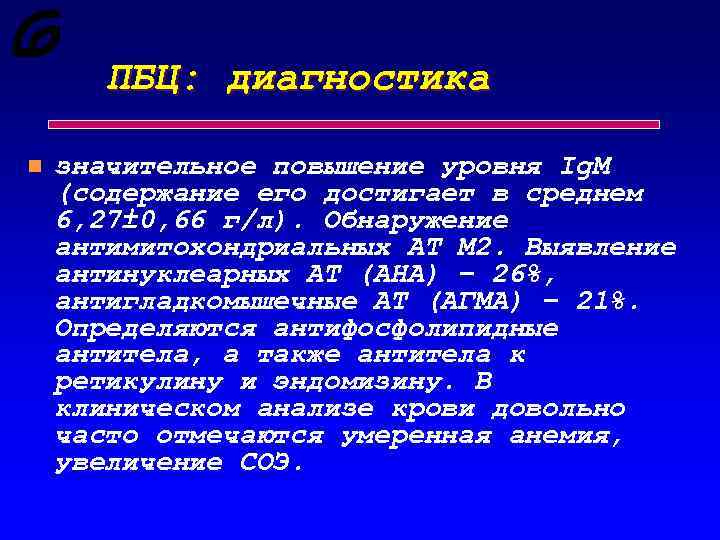 ПБЦ: диагностика

значительное повышение уровня IgM (содержание его достигает в среднем 6,27±0,66 г/л). Обнаружение антимитохондриальных АТ М2. Выявление антинуклеарных АТ (АНА) – 26%, антигладкомышечные АТ (АГМА) – 21%. Определяются антифосфолипидные антитела, а также антитела к ретикулину и эндомизину. В клиническом анализе крови довольно часто отмечаются умеренная анемия, увеличение СОЭ.